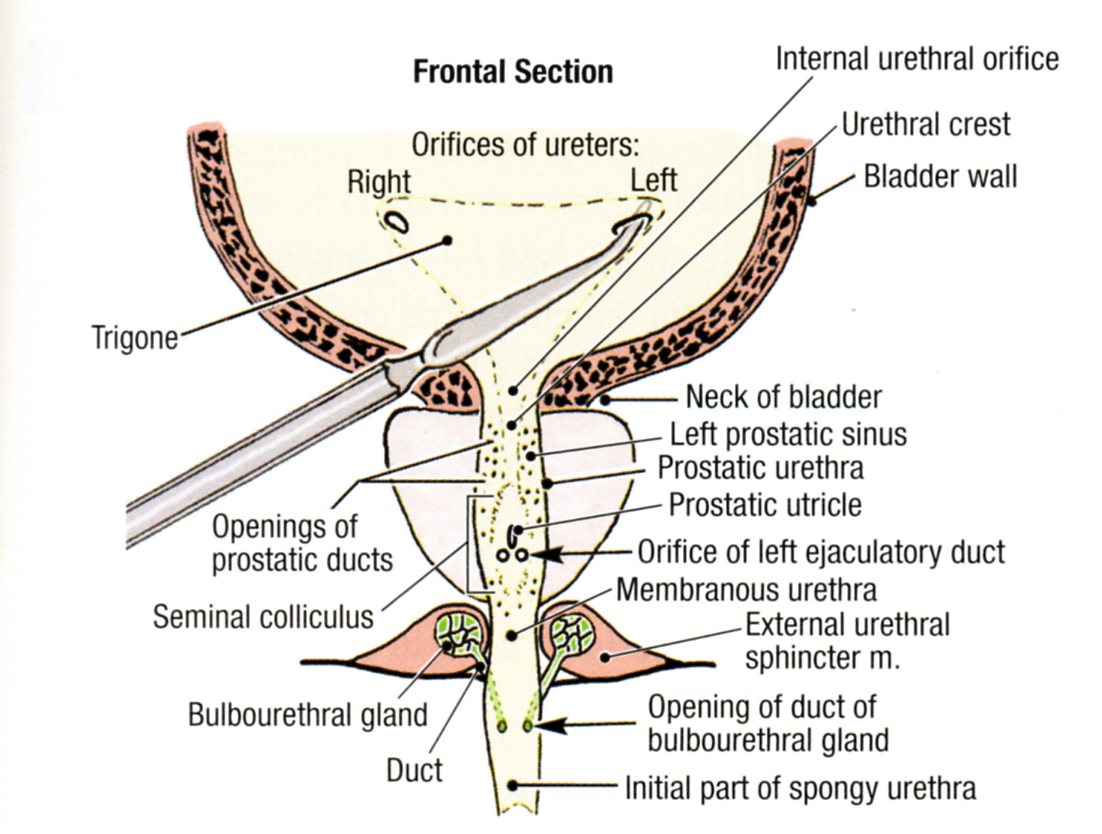 Frontal Section

Internal urethral orifice

Urethral crest

Orifices of ureters:
Right
Left

Bladder wall

Trigone

Neck of bladder

Left prostatic sinus

Prostatic urethra

Prostatic utricle

Openings of prostatic ducts

Orifice of left ejaculatory duct

Membranous urethra

Seminal colliculus

External urethral sphincter m.

Bulbourethral gland

Opening of duct of bulbourethral gland

Duct

Initial part of spongy urethra